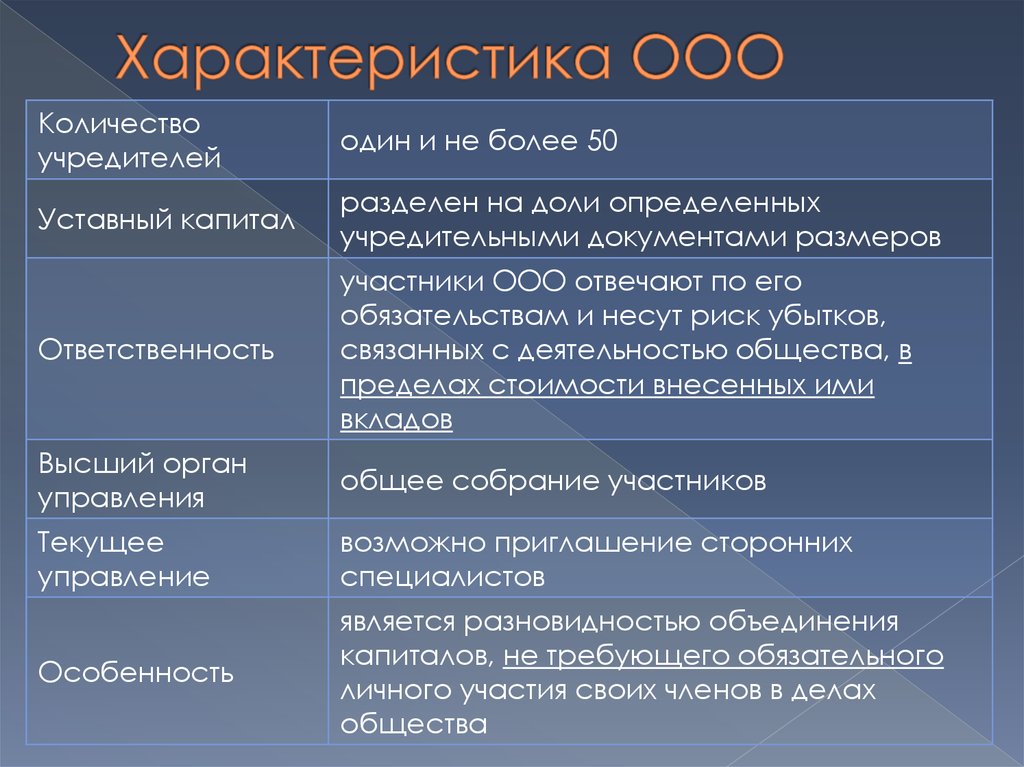 Характеристика ООО

| Количество учредителей | один и не более 50 |
|---|---|
| Уставный капитал | разделен на доли определенных учредительными документами размеров |
| Ответственность | участники ООО отвечают по его обязательствам и несут риск убытков, связанных с деятельностью общества, в пределах стоимости внесенных ими вкладов |
| Высший орган управления | общее собрание участников |
| Текущее управление | возможно приглашение сторонних специалистов |
| Особенность | является разновидностью объединения капиталов, не требующего обязательного личного участия своих членов в делах общества |